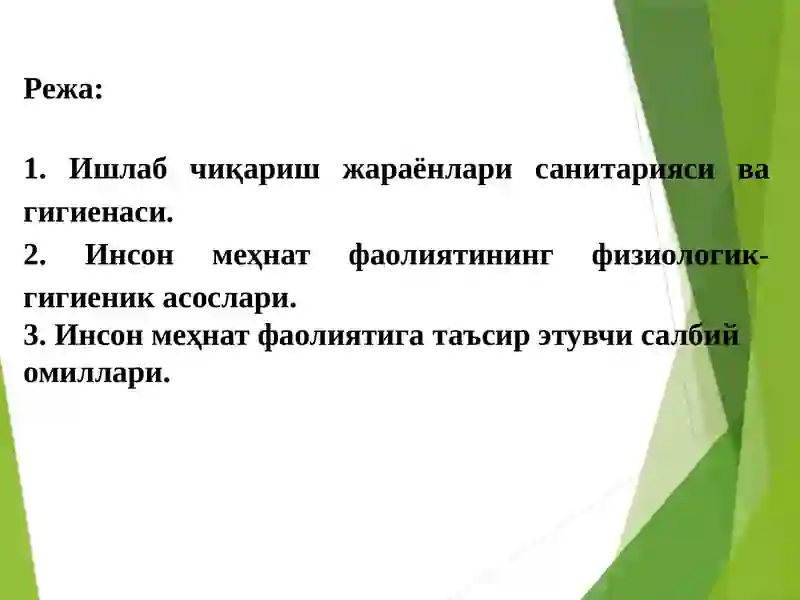 Режа:

1. Ишлаб чиқариш жараёнлари санитарияси ва гигиенаси.

2. Инсон меҳнат фаолиятининг физиологик-гигиеник асослари.

3. Инсон меҳнат фаолиятига таъсир этувчи салбий омиллари.